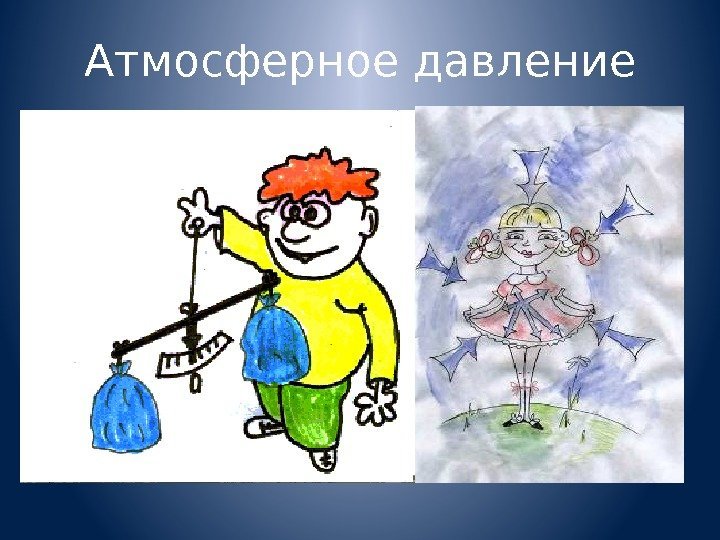 Атмосферное давление